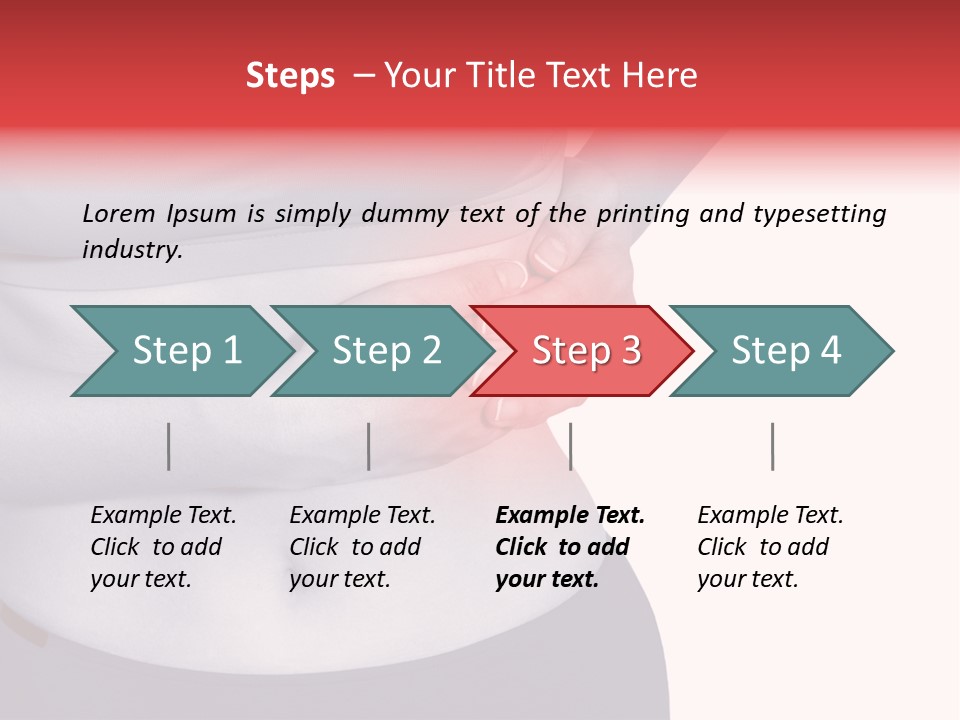 Steps – Your Title Text Here

Lorem Ipsum is simply dummy text of the printing and typesetting industry.

Step 1

Step 2

Step 3

Step 4

Example Text. Click to add your text.

Example Text. Click to add your text.

Example Text. Click to add your text.

Example Text. Click to add your text.